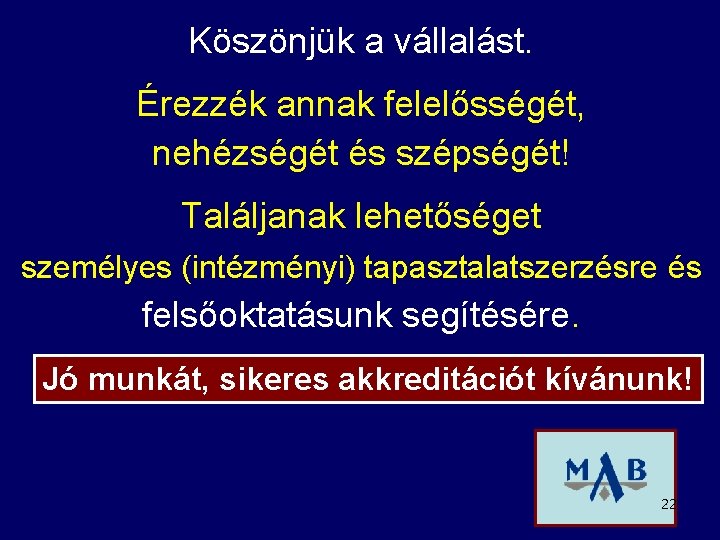 Köszönjük a vállalást.

Érezzék annak felelősségét, nehézségét és szépségét!

Találjanak lehetőséget személyes (intézményi) tapasztalatszerzésre és felsőoktatásunk segítésére.

Jó munkát, sikeres akkreditációt kívánunk!

MAB

22